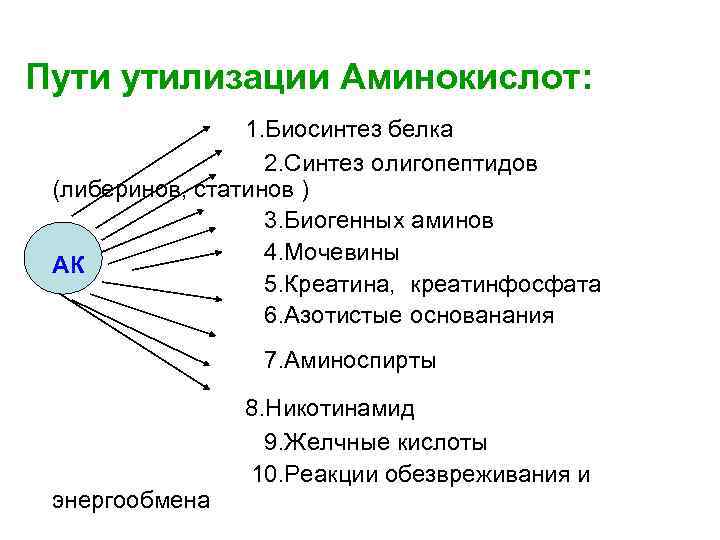 Пути утилизации Аминокислот:

АК

1.Биосинтез белка

2.Синтез олигопептидов (либеринов, статинов )

3.Биогенных аминов

4.Мочевины

5.Креатина, креатинфосфата

6.Азотистые основанания

7.Аминоспирты

8.Никотинамид

9.Желчные кислоты

10.Реакции обезвреживания и энергообмена